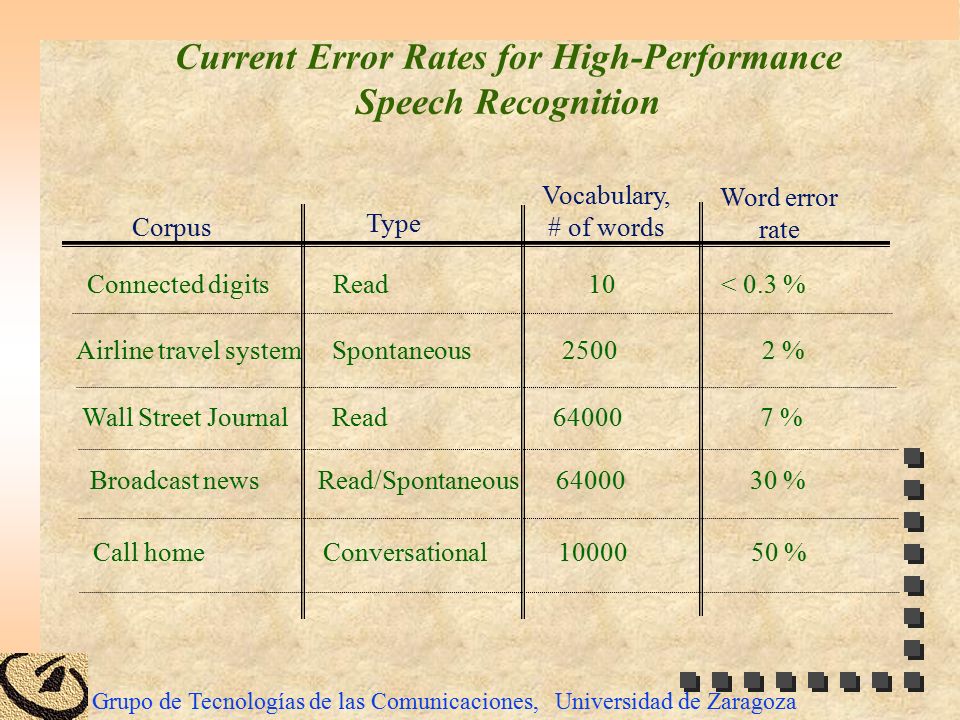 Current Error Rates for High-Performance Speech Recognition

| Corpus | Type | Vocabulary, # of words | Word error rate |
|---|---|---|---|
| Connected digits | Read | 10 | < 0.3 % |
| Airline travel system | Spontaneous | 2500 | 2 % |
| Wall Street Journal | Read | 64000 | 7 % |
| Broadcast news | Read/Spontaneous | 64000 | 30 % |
| Call home | Conversational | 10000 | 50 % |

Grupo de Tecnologías de las Comunicaciones, Universidad de Zaragoza